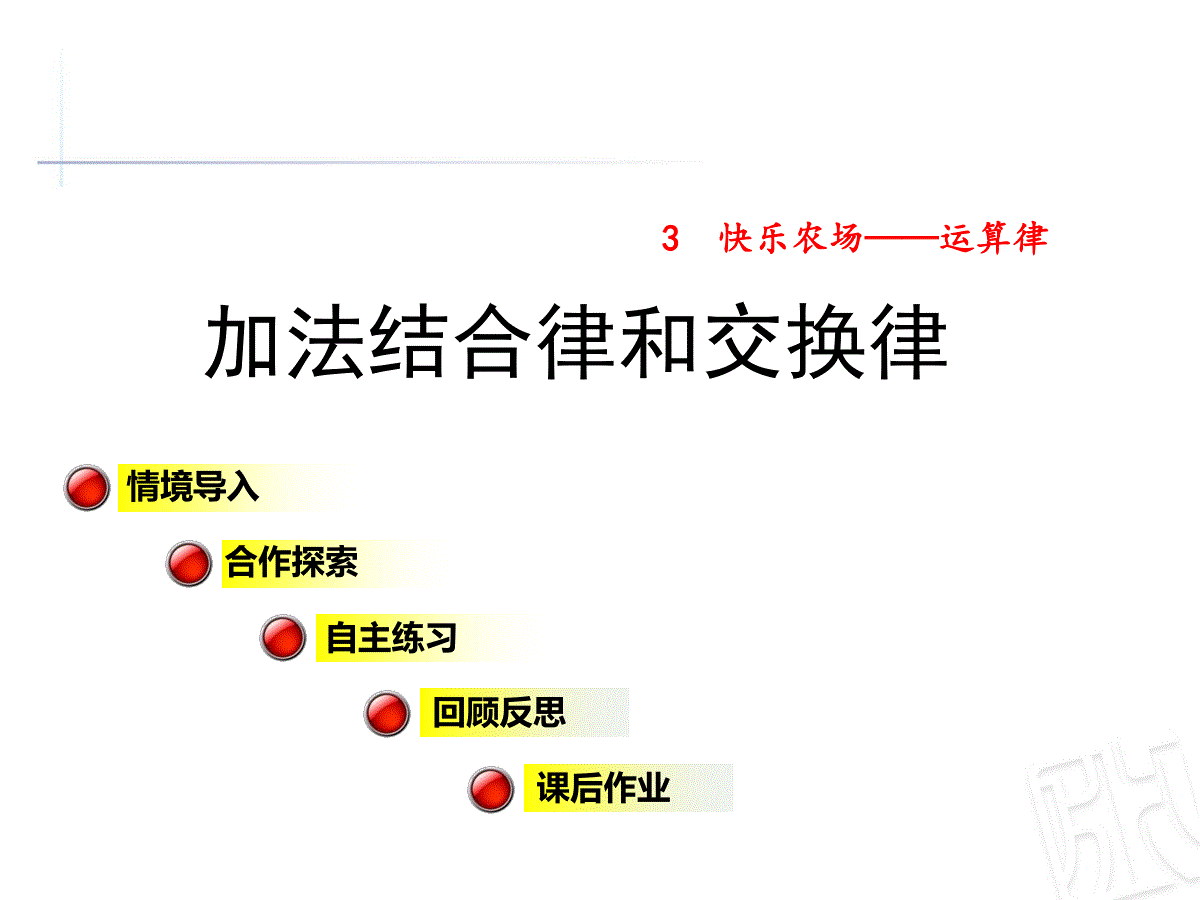 3 快乐农场——运算律

加法结合律和交换律

情境导入

合作探索

自主练习

回顾反思

课后作业